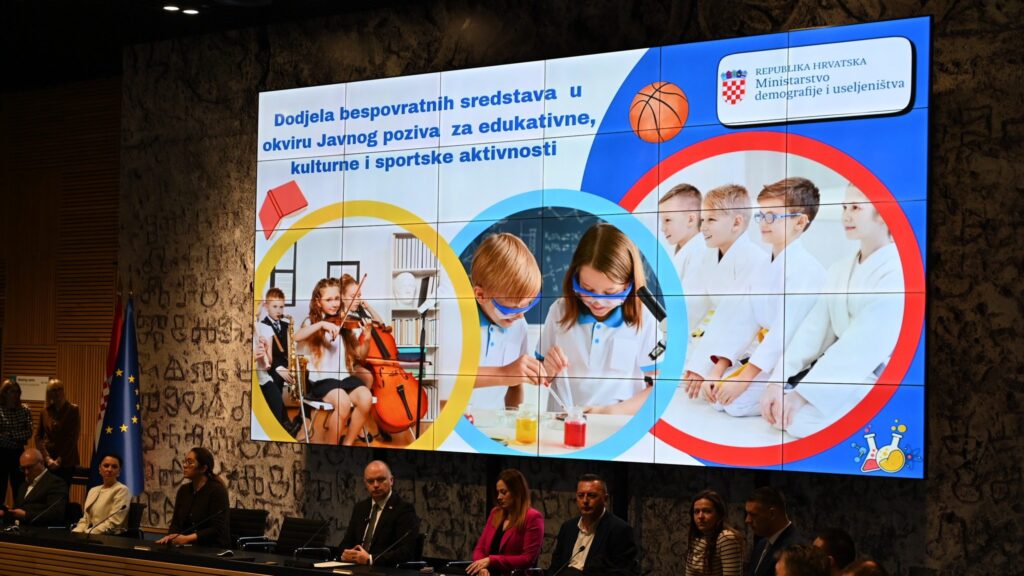 Dodjela bespovratnih sredstava u okviru Javnog poziva za edukativne, kulturne i sportske aktivnosti

REPUBLIKA HRVATSKA
Ministarstvo demografije i useljeništva